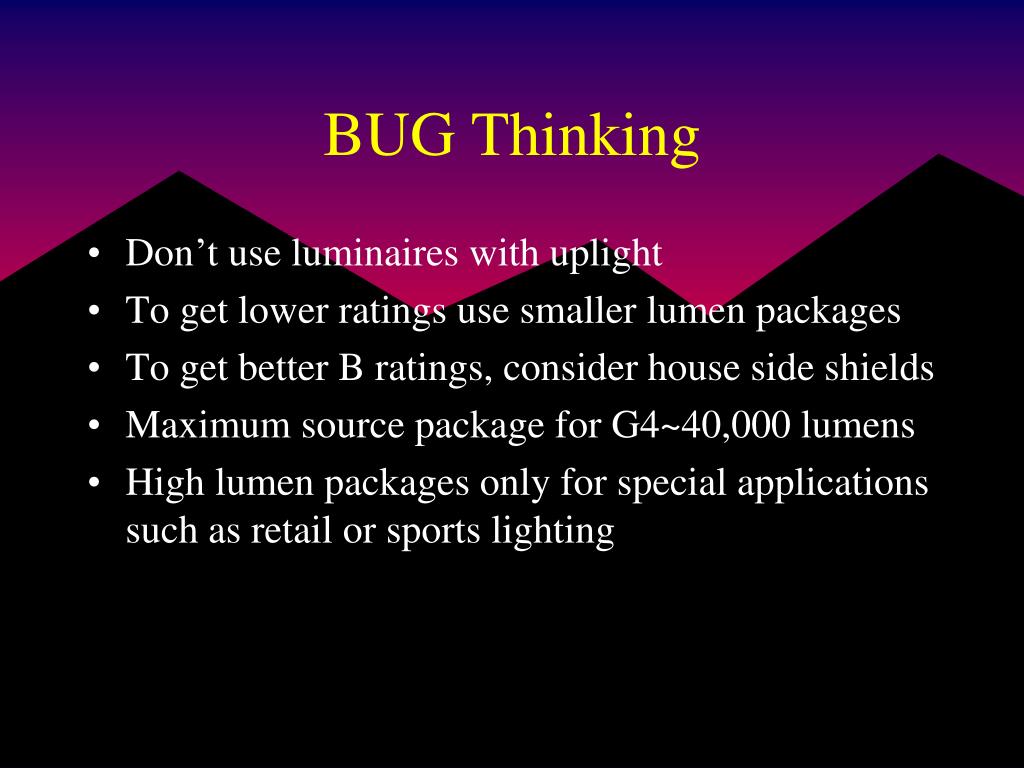 BUG Thinking

• Don’t use luminaires with uplight
• To get lower ratings use smaller lumen packages
• To get better B ratings, consider house side shields
• Maximum source package for G4~40,000 lumens
• High lumen packages only for special applications such as retail or sports lighting